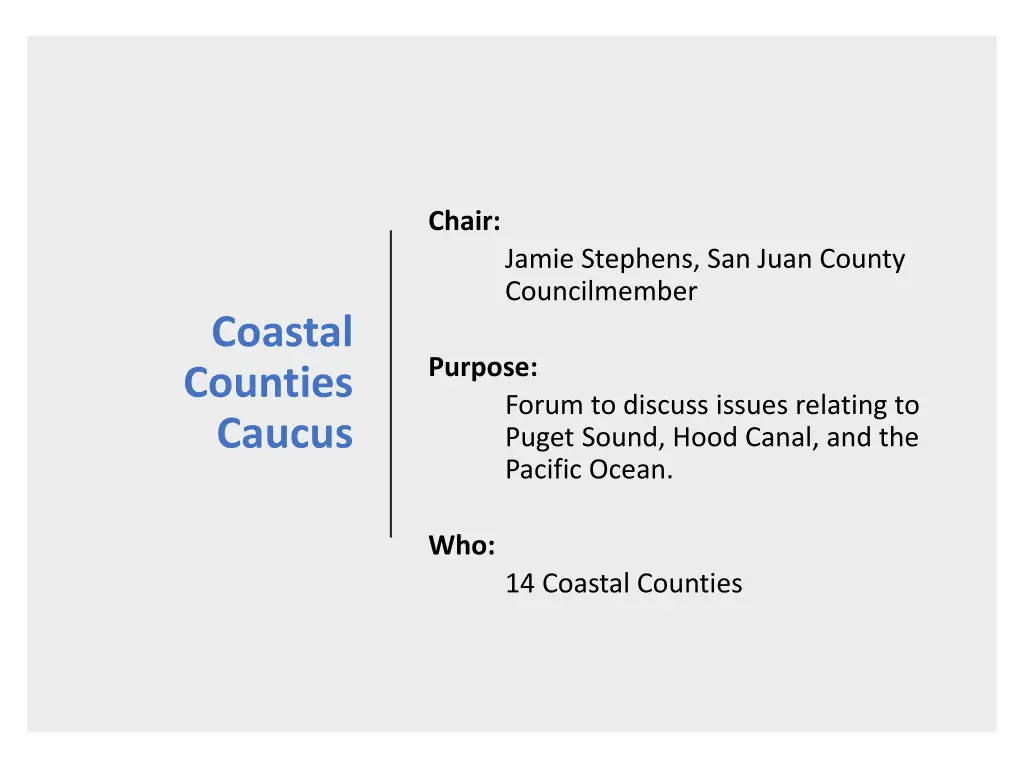 Coastal Counties Caucus

Chair:
Jamie Stephens, San Juan County Councilmember

Purpose:
Forum to discuss issues relating to Puget Sound, Hood Canal, and the Pacific Ocean.

Who:
14 Coastal Counties